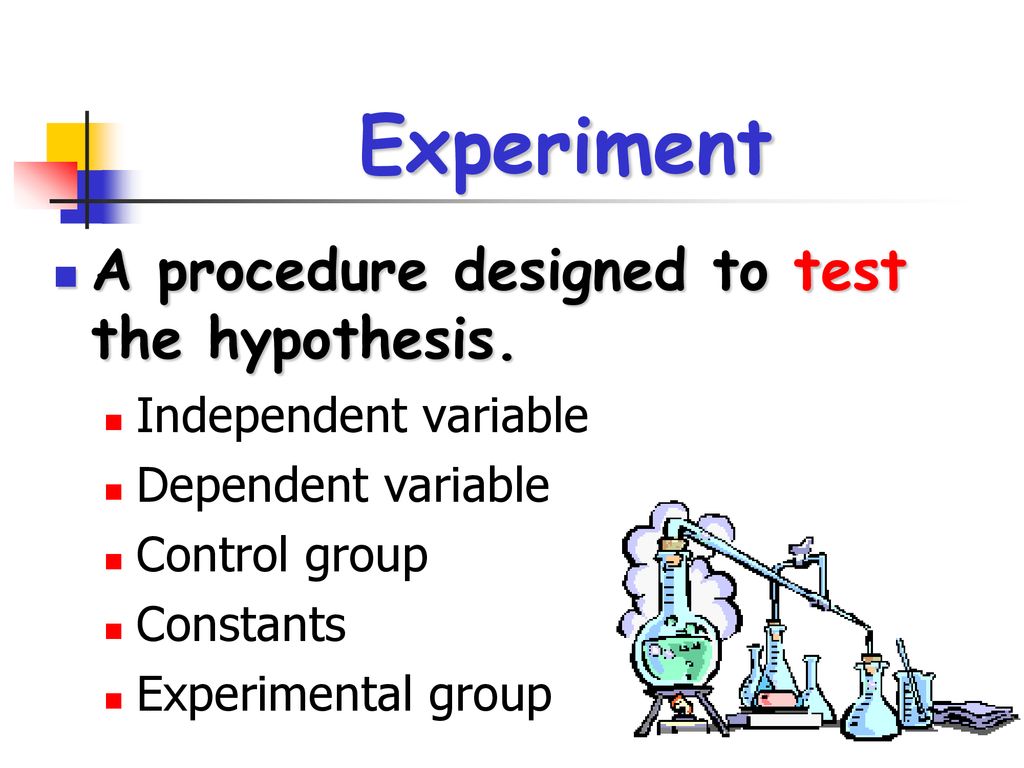 Experiment

A procedure designed to test the hypothesis.

Independent variable

Dependent variable

Control group

Constants

Experimental group